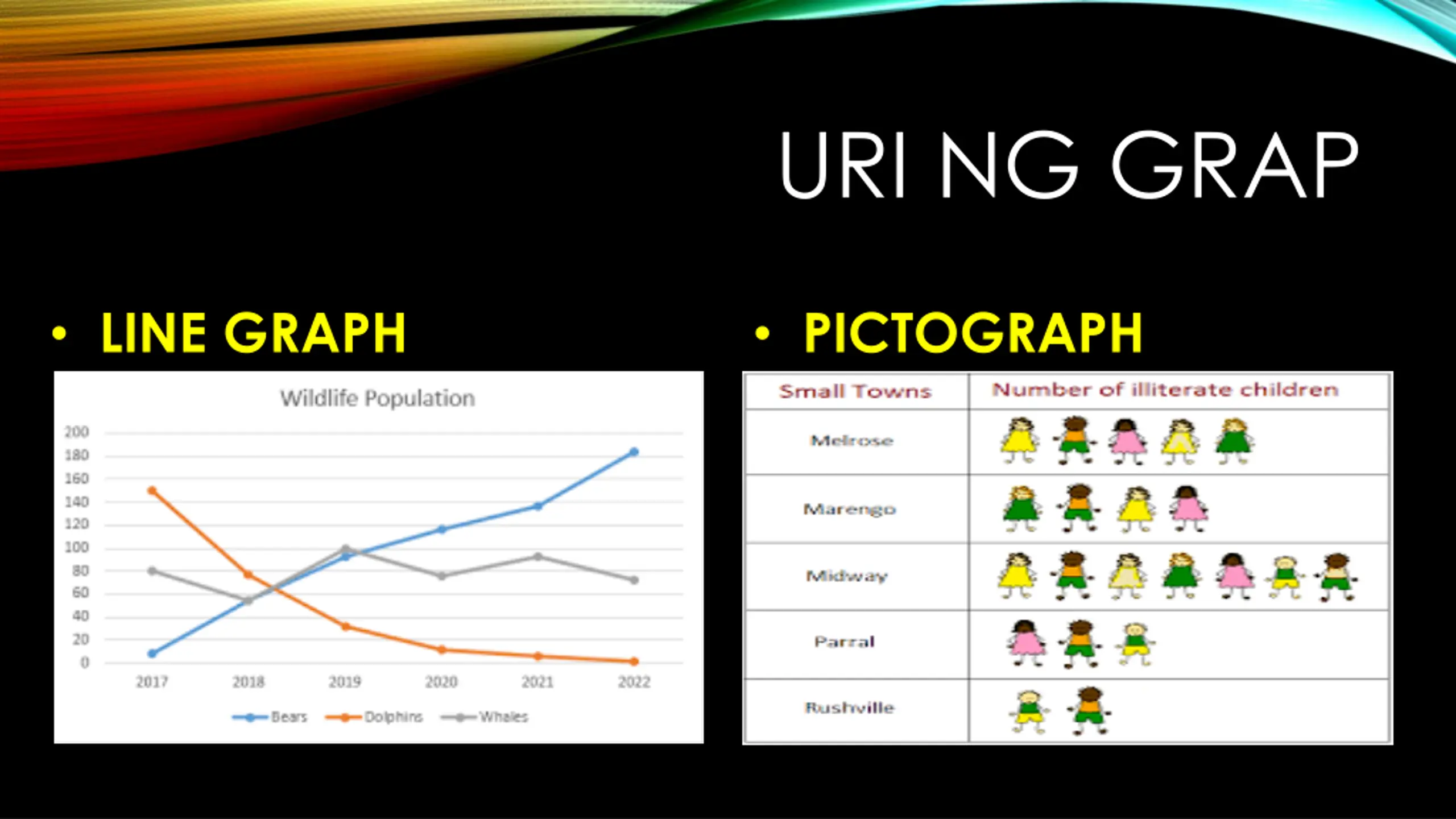 URI NG GRAP

• LINE GRAPH

Wildlife Population

200
180
160
140
120
100
80
60
40
20
0

2017 2018 2019 2020 2021 2022

Bears Dolphins Whales

• PICTOGRAPH

| Small Towns | Number of illiterate children |
|---|---|
| Melrose | |
| Marengo | |
| Midway | |
| Parral | |
| Rushville | |